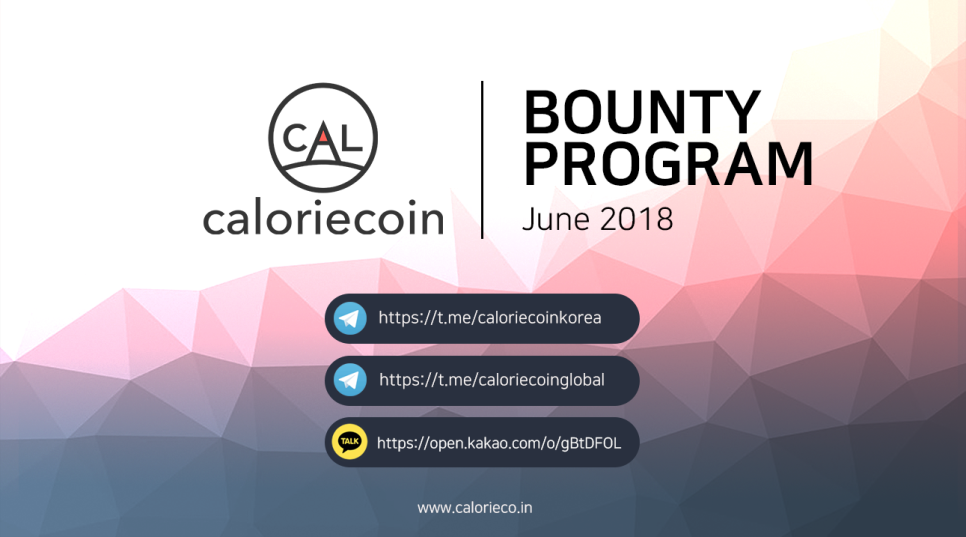 CAL
caloriecoin

BOUNTY PROGRAM
June 2018

https://t.me/caloriecoinkorea

https://t.me/caloriecoinglobal

TALK
https://open.kakao.com/o/gBtDFOL

www.calorieco.in